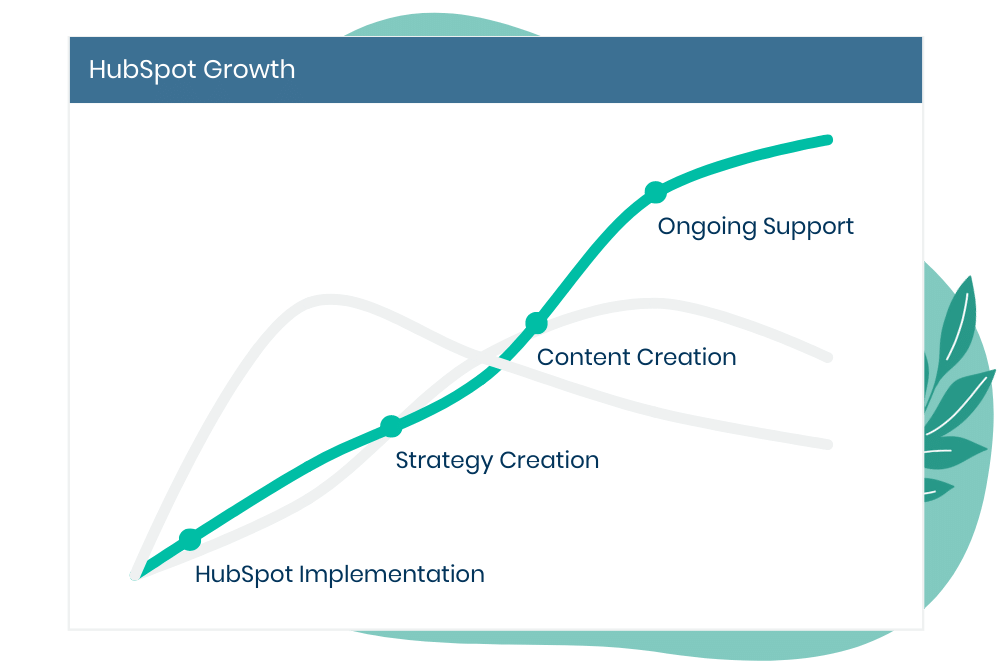 HubSpot Growth

Ongoing Support

Content Creation

Strategy Creation

HubSpot Implementation